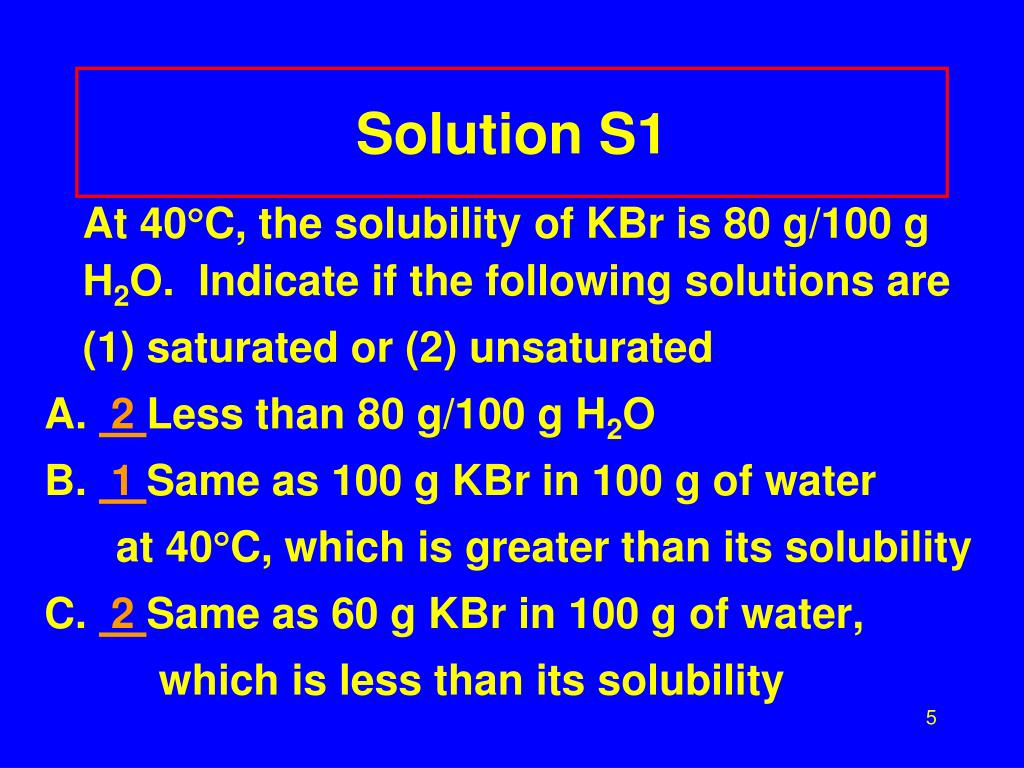 Solution S1

At 40°C, the solubility of KBr is 80 g/100 g $H_2O$. Indicate if the following solutions are (1) saturated or (2) unsaturated

A. 2 Less than 80 g/100 g $H_2O$

B. 1 Same as 100 g KBr in 100 g of water at 40°C, which is greater than its solubility

C. 2 Same as 60 g KBr in 100 g of water, which is less than its solubility

5